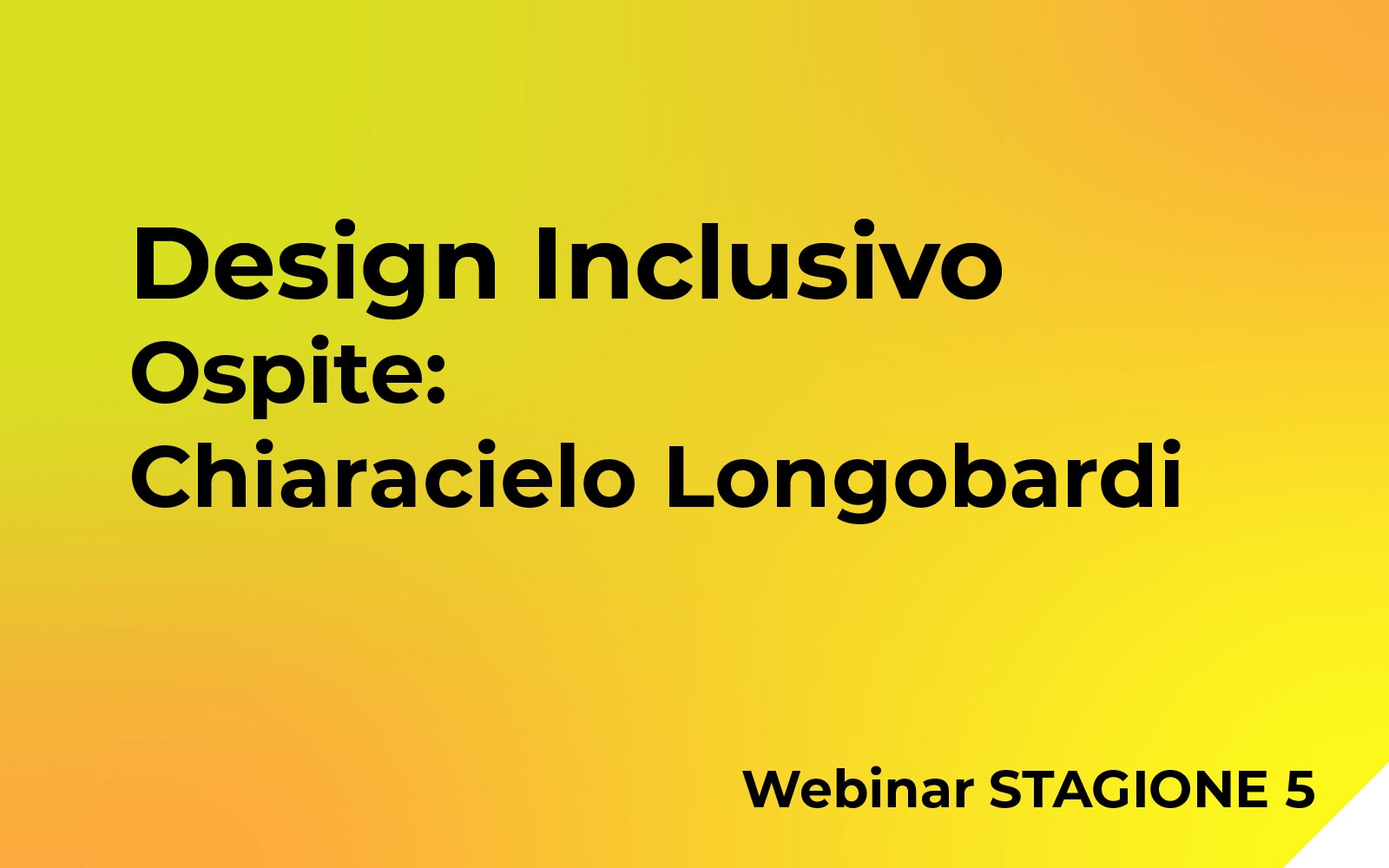 Design Inclusivo
Ospite:
Chiaracielo Longobardi

Webinar STAGIONE 5